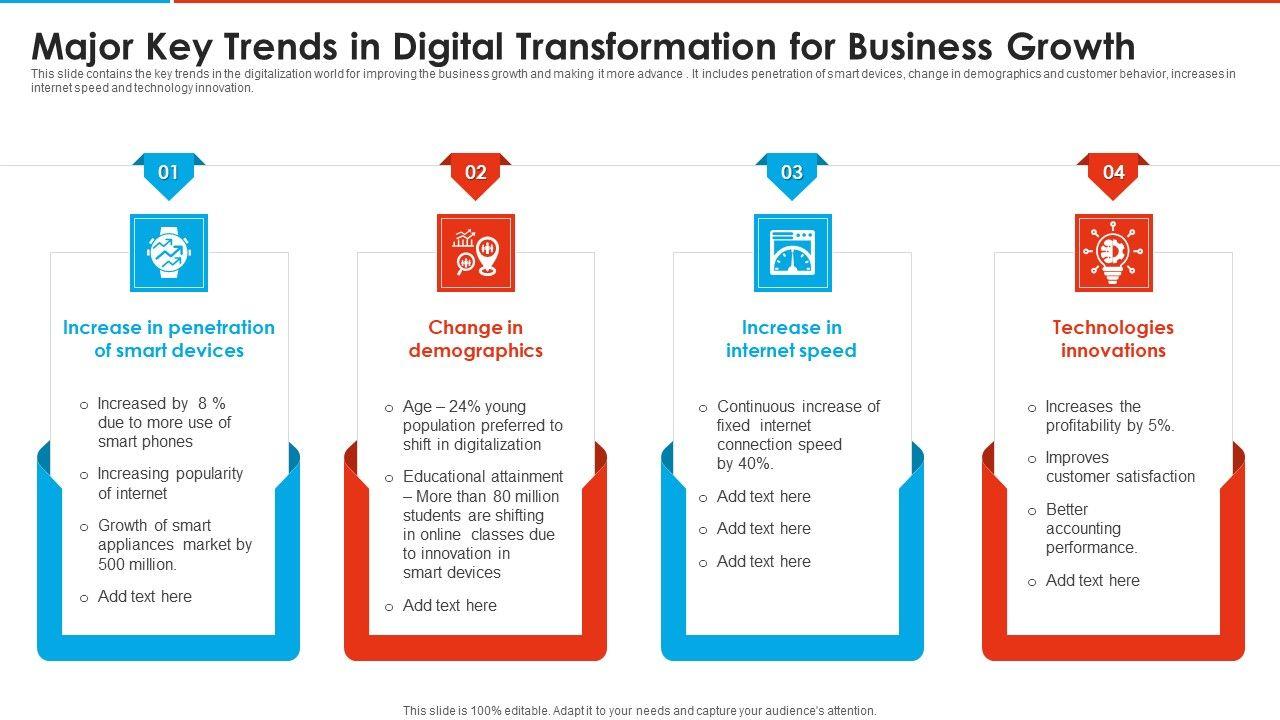 Major Key Trends in Digital Transformation for Business Growth

This slide contains the key trends in the digitalization world for improving the business growth and making it more advance . It includes penetration of smart devices, change in demographics and customer behavior, increases in internet speed and technology innovation.

01

Increase in penetration of smart devices

o Increased by 8 % due to more use of smart phones

o Increasing popularity of internet

o Growth of smart appliances market by 500 million.

o Add text here

02

Change in demographics

o Age – 24% young population preferred to shift in digitalization

o Educational attainment – More than 80 million students are shifting in online classes due to innovation in smart devices

o Add text here

03

Increase in internet speed

o Continuous increase of fixed internet connection speed by 40%.

o Add text here

o Add text here

o Add text here

04

Technologies innovations

o Increases the profitability by 5%.

o Improves customer satisfaction

o Better accounting performance.

o Add text here

This slide is 100% editable. Adapt it to your needs and capture your audience's attention.